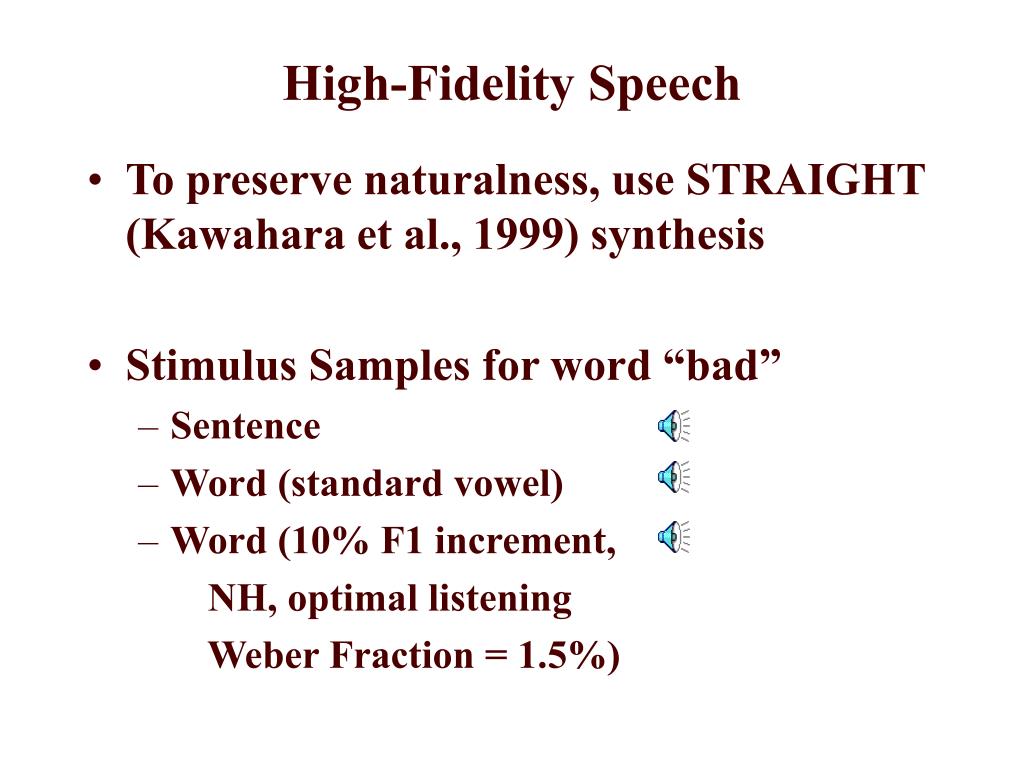 High-Fidelity Speech

• To preserve naturalness, use STRAIGHT (Kawahara et al., 1999) synthesis

• Stimulus Samples for word “bad”
– Sentence
– Word (standard vowel)
– Word (10% F1 increment,
NH, optimal listening
Weber Fraction = 1.5%)